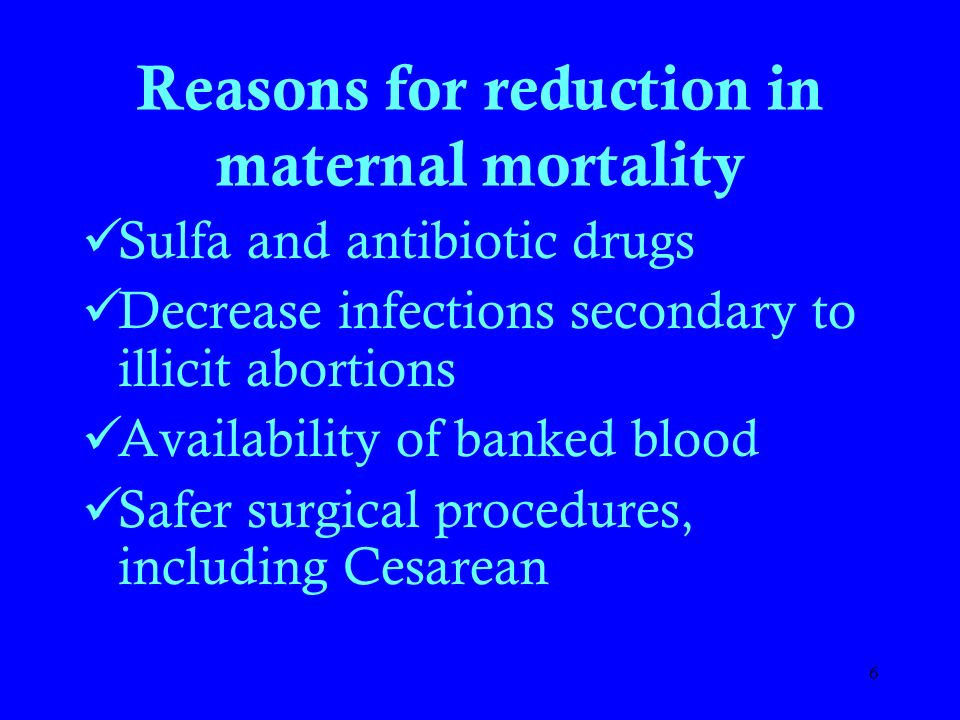 Reasons for reduction in maternal mortality

✓Sulfa and antibiotic drugs

✓Decrease infections secondary to illicit abortions

✓Availability of banked blood

✓Safer surgical procedures, including Cesarean

6